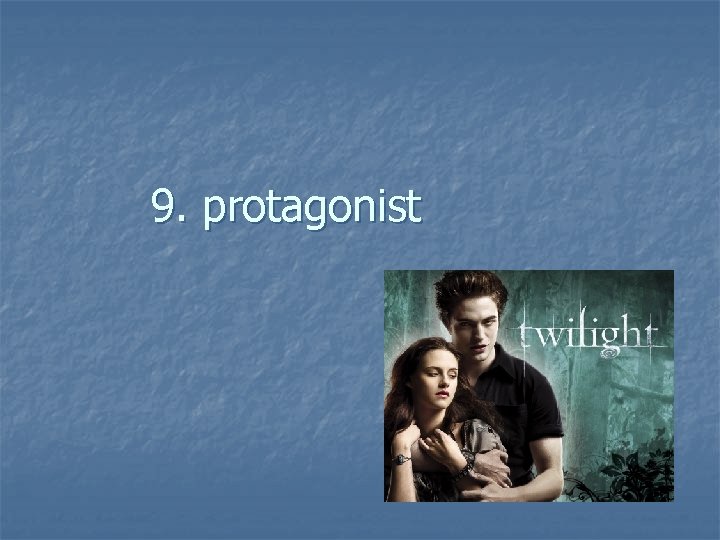 9. protagonist

twilight